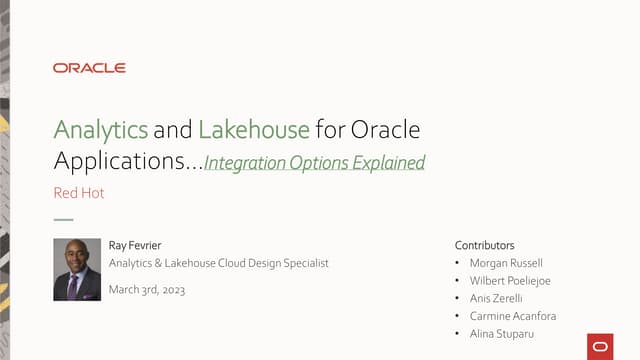 ORACLE

Analytics and Lakehouse for Oracle Applications…Integration Options Explained

Red Hot

Ray Fevrier
Analytics & Lakehouse Cloud Design Specialist
March 3rd, 2023

Contributors
• Morgan Russell
• Wilbert Poeliejoe
• Anis Zerelli
• Carmine Acanfora
• Alina Stuparu